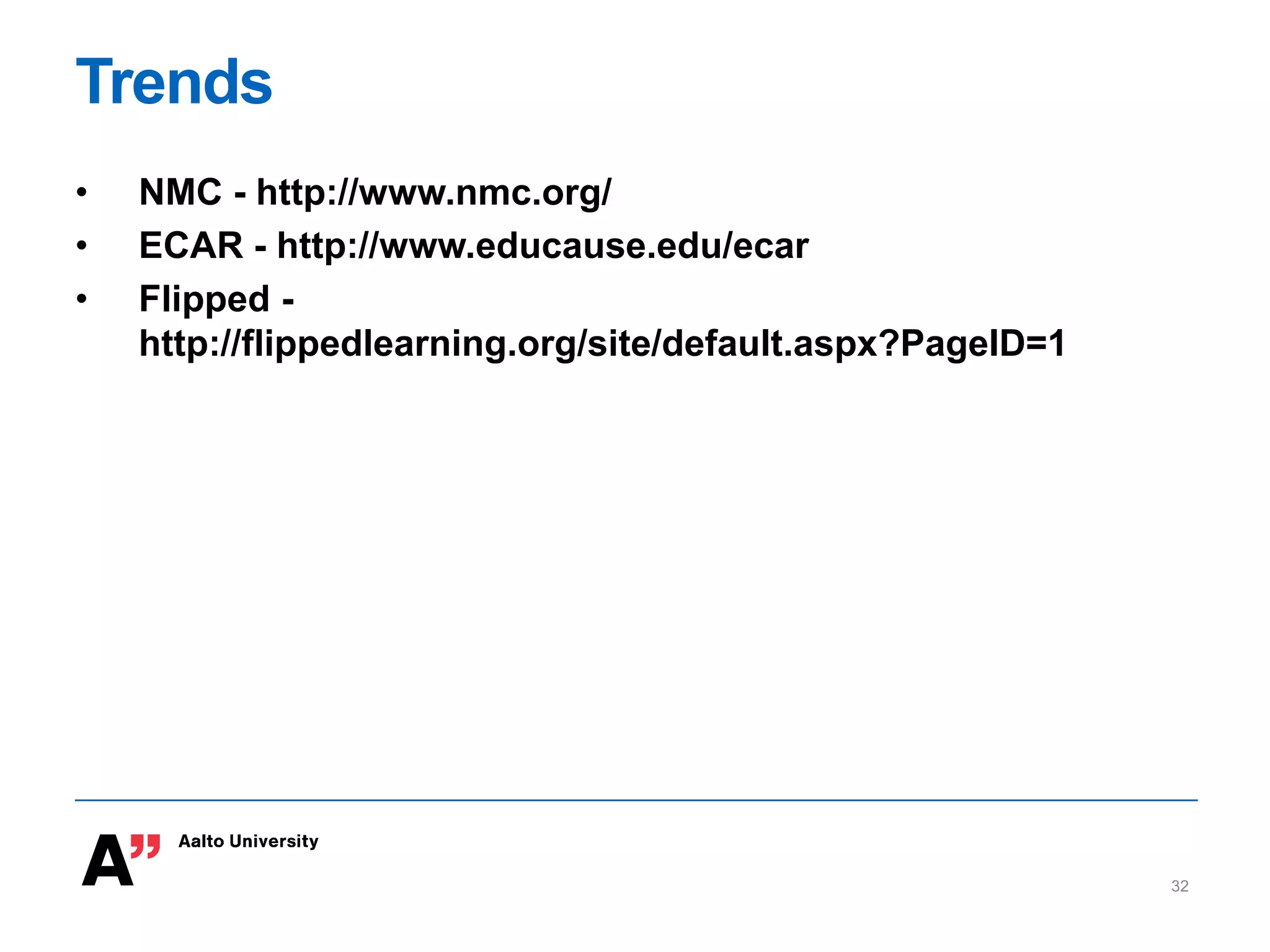 Trends

• NMC - http://www.nmc.org/
• ECAR - http://www.educause.edu/ecar
• Flipped - http://flippedlearning.org/site/default.aspx?PageID=1

A" Aalto University

32